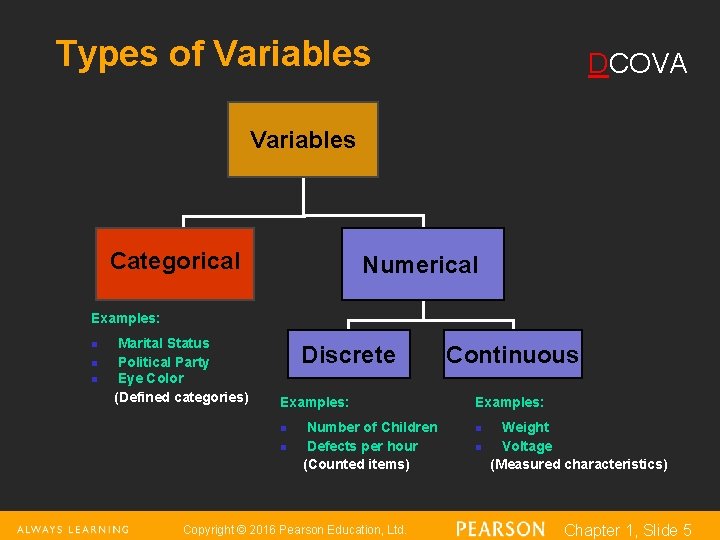 Types of Variables

DCOVA

Variables

Categorical

Numerical

Examples:
- Marital Status
- Political Party
- Eye Color

(Defined categories)

Discrete

Continuous

Examples:
- Number of Children
- Defects per hour

(Counted items)

Examples:
- Weight
- Voltage

(Measured characteristics)

ALWAYS LEARNING

Copyright © 2016 Pearson Education, Ltd.

PEARSON

Chapter 1, Slide 5